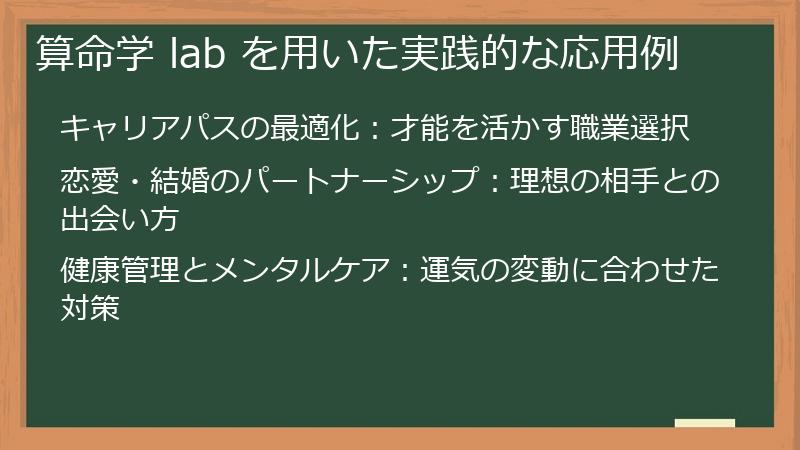 算命学 lab を用いた実践的な応用例

キャリアパスの最適化：才能を活かす職業選択

恋愛・結婚のパートナーシップ：理想の相手との出会い方

健康管理とメンタルケア：運気の変動に合わせた対策